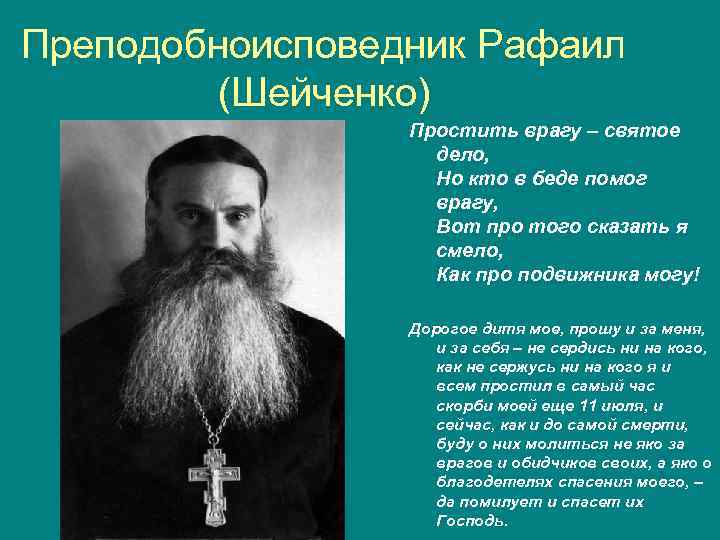 Преподобноисповедник Рафаил (Шейченко)

Простить врагу – святое дело,
Но кто в беде помог врагу,
Вот про того сказать я смело,
Как про подвижника могу!

Дорогое дитя мое, прошу и за меня, и за себя – не сердись ни на кого, как не сержусь ни на кого я и всем простил в самый час скорби моей еще 11 июля, и сейчас, как и до самой смерти, буду о них молиться не яко за врагов и обидчиков своих, а яко о благодетелях спасения моего, – да помилует и спасет их Господь.